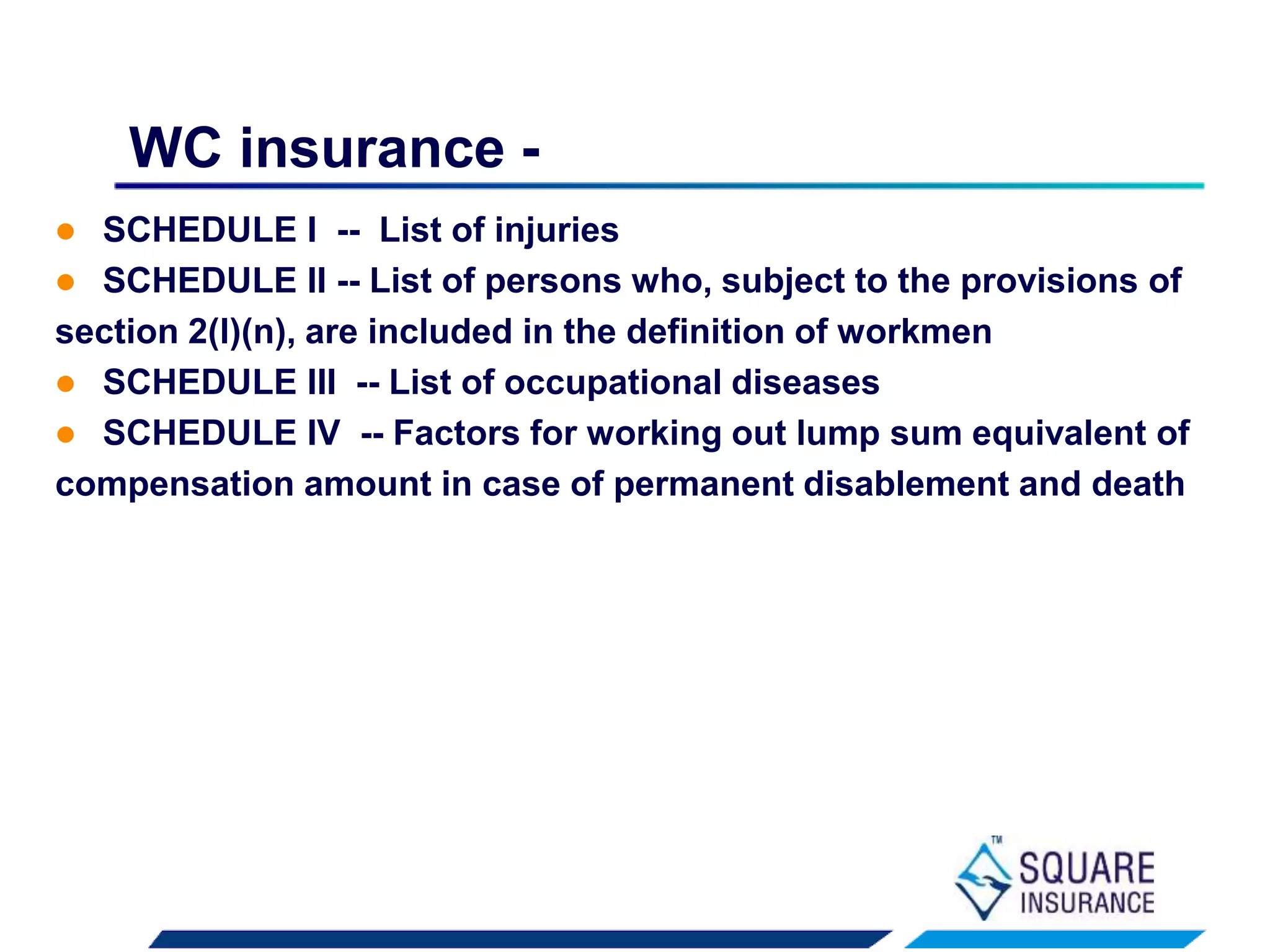 WC insurance -

● SCHEDULE I -- List of injuries

● SCHEDULE II -- List of persons who, subject to the provisions of section 2(l)(n), are included in the definition of workmen

● SCHEDULE III -- List of occupational diseases

● SCHEDULE IV -- Factors for working out lump sum equivalent of compensation amount in case of permanent disablement and death

TM
SQUARE
INSURANCE